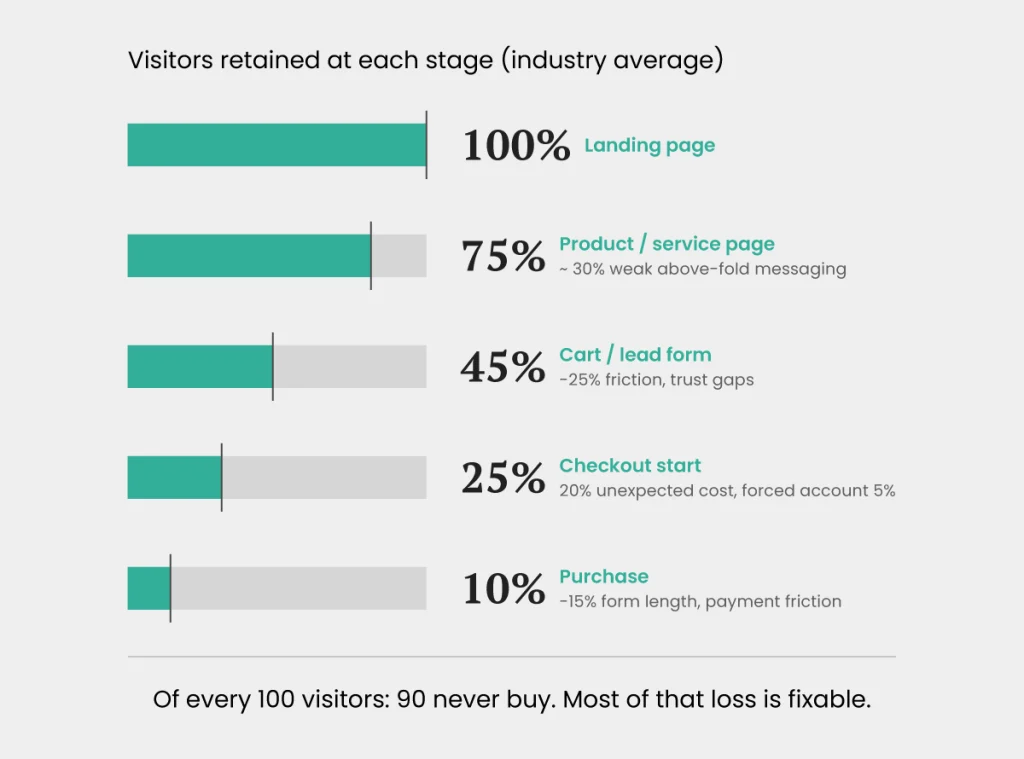 Visitors retained at each stage (industry average)

100% Landing page

75% Product / service page
~ 30% weak above-fold messaging

45% Cart / lead form
-25% friction, trust gaps

25% Checkout start
20% unexpected cost, forced account 5%

10% Purchase
-15% form length, payment friction

Of every 100 visitors: 90 never buy. Most of that loss is fixable.